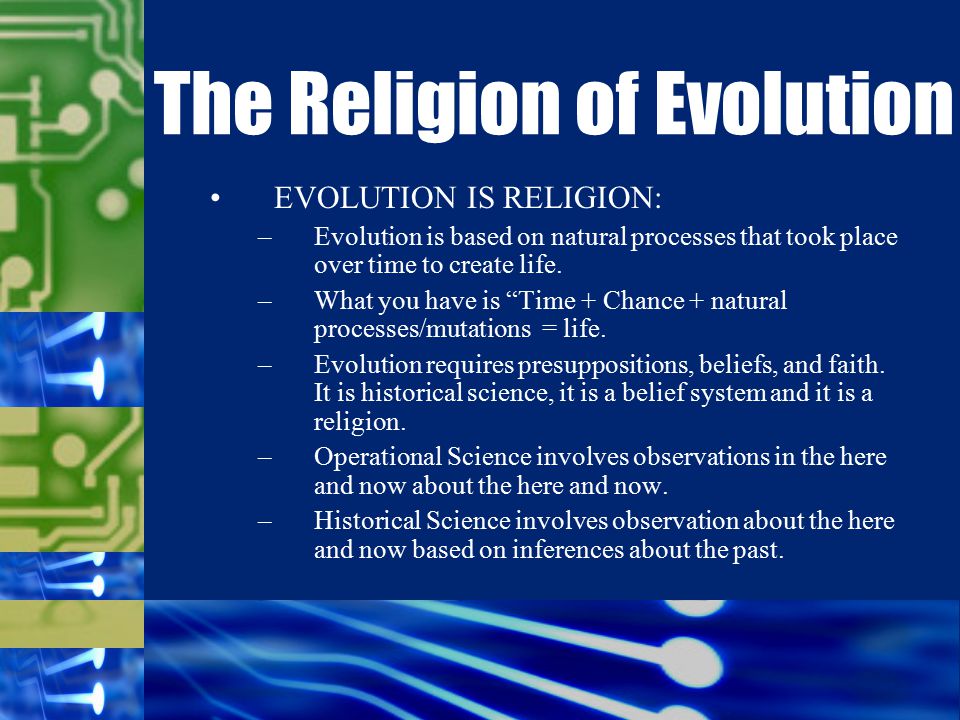 The Religion of Evolution

• EVOLUTION IS RELIGION:
– Evolution is based on natural processes that took place over time to create life.
– What you have is “Time + Chance + natural processes/mutations = life.
– Evolution requires presuppositions, beliefs, and faith. It is historical science, it is a belief system and it is a religion.
– Operational Science involves observations in the here and now about the here and now.
– Historical Science involves observation about the here and now based on inferences about the past.